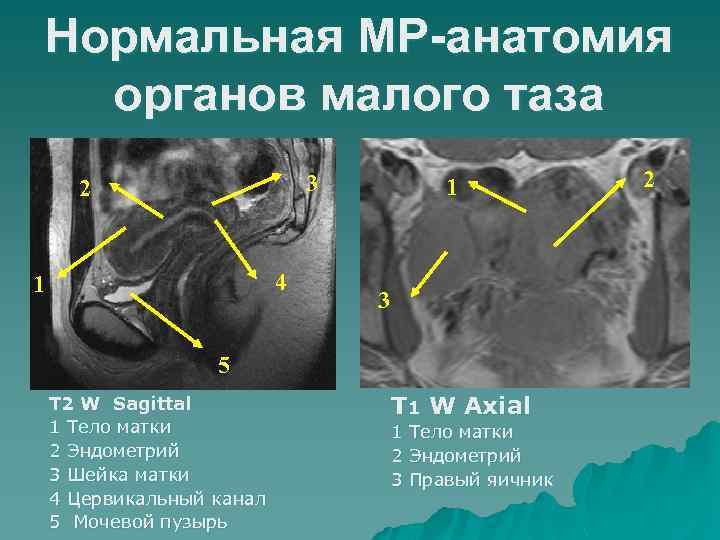 Нормальная МР-анатомия органов малого таза

2
3
1
4
5

1
2
3

T2 W Sagittal
1 Тело матки
2 Эндометрий
3 Шейка матки
4 Цервикальный канал
5 Мочевой пузырь

T1 W Axial
1 Тело матки
2 Эндометрий
3 Правый яичник